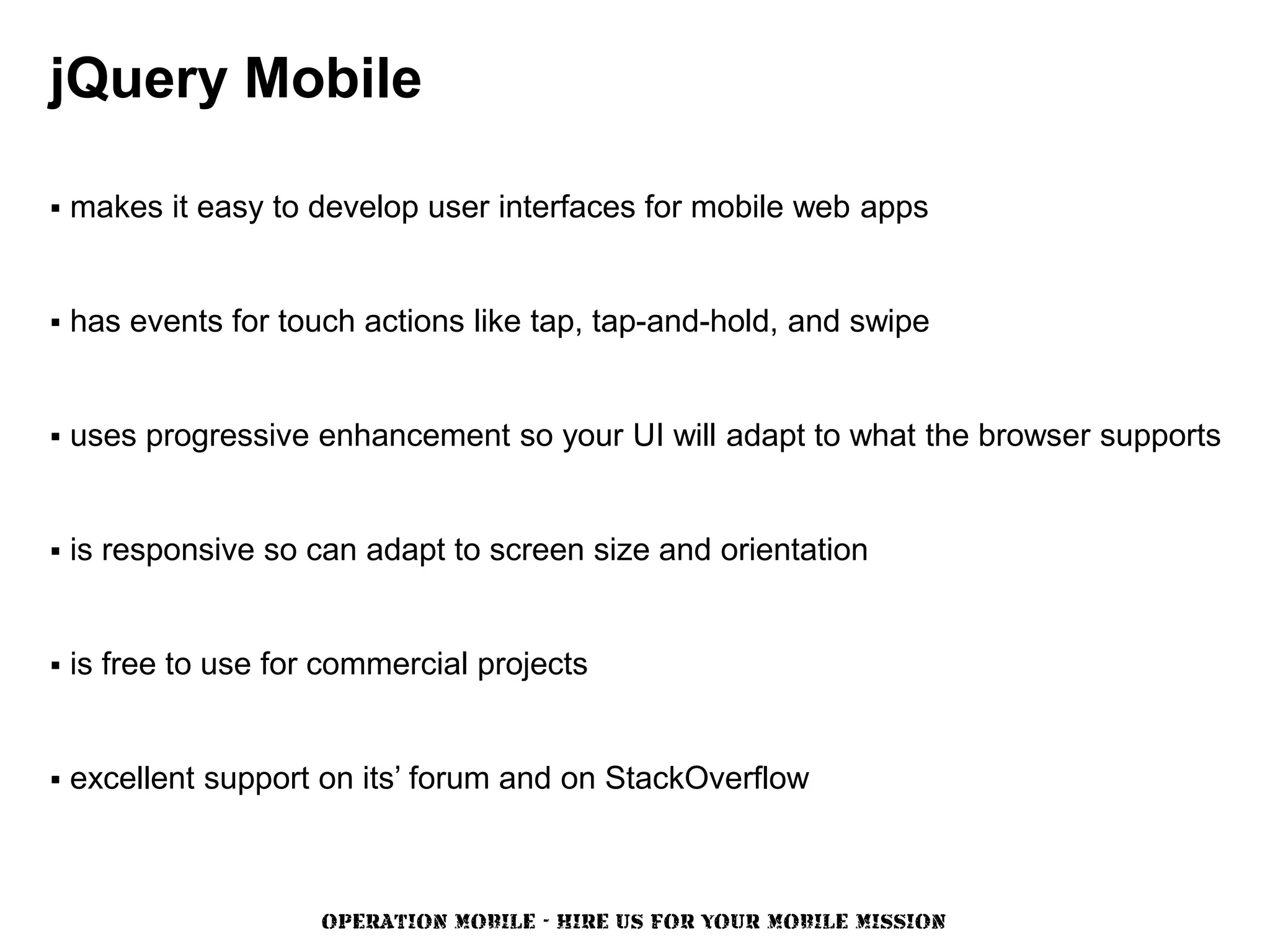 jQuery Mobile

▪ makes it easy to develop user interfaces for mobile web apps

▪ has events for touch actions like tap, tap-and-hold, and swipe

▪ uses progressive enhancement so your UI will adapt to what the browser supports

▪ is responsive so can adapt to screen size and orientation

▪ is free to use for commercial projects

▪ excellent support on its’ forum and on StackOverflow

OPERATION MOBILE - HIRE US FOR YOUR MOBILE MISSION